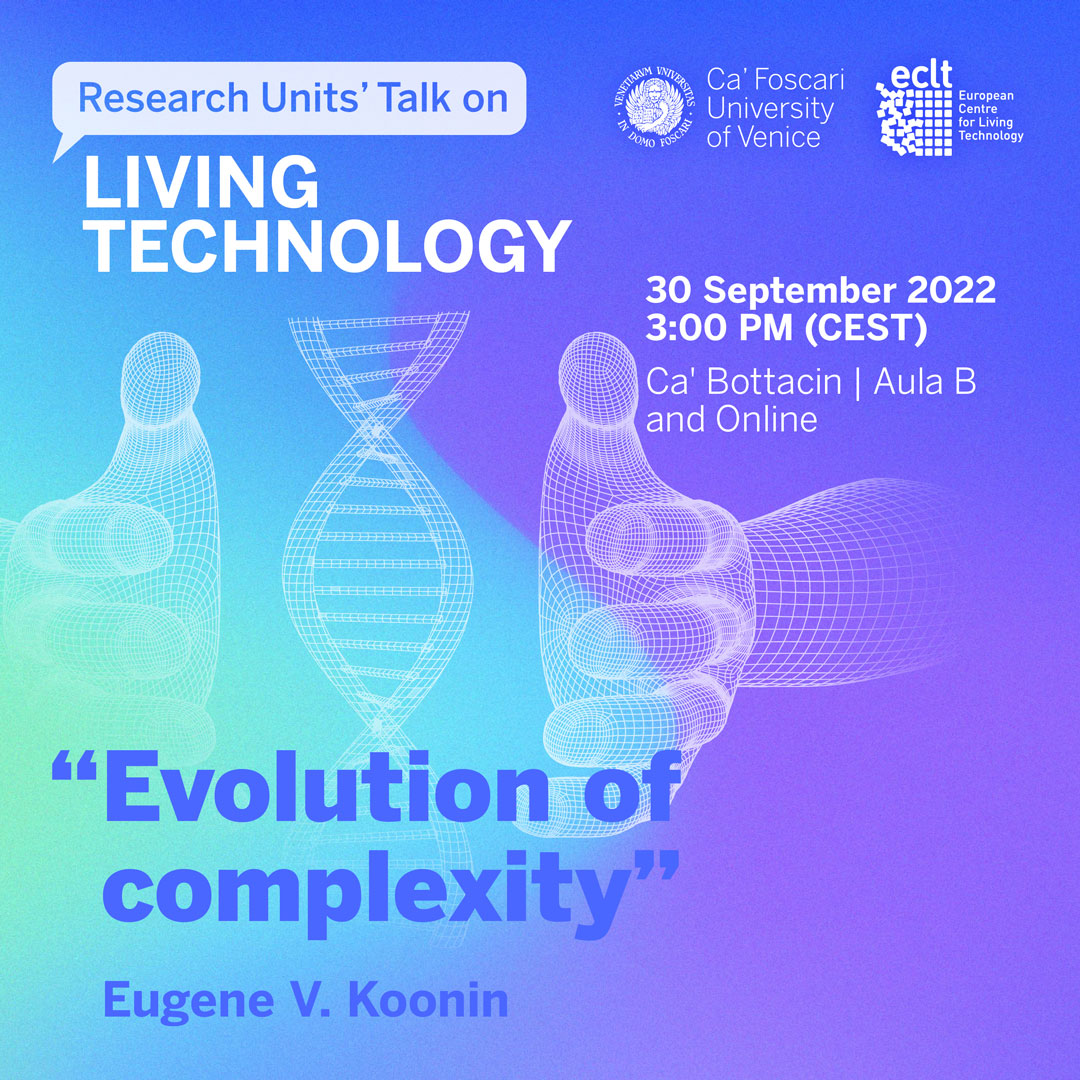 Research Units' Talk on
LIVING TECHNOLOGY

VENETIARVM VNIVERSITAS IN DOMO FOSCARI
Ca' Foscari University of Venice

eclt
European Centre for Living Technology

30 September 2022
3:00 PM (CEST)
Ca' Bottacin | Aula B and Online

"Evolution of complexity"
Eugene V. Koonin